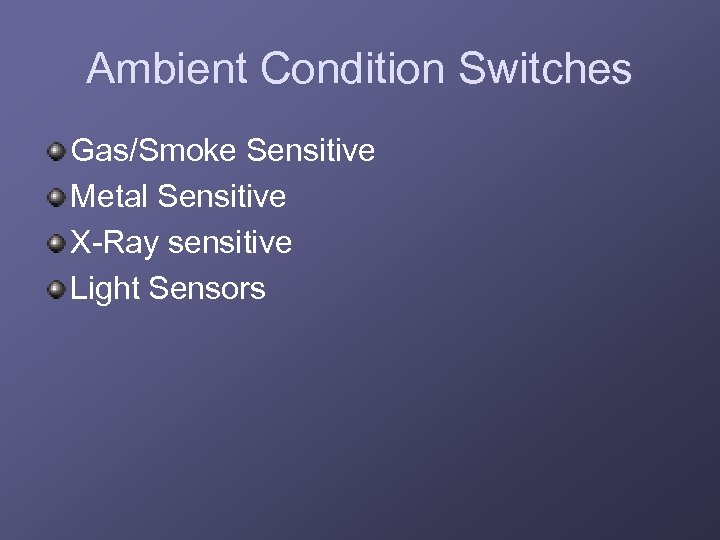 Ambient Condition Switches

- Gas/Smoke Sensitive
- Metal Sensitive
- X-Ray sensitive
- Light Sensors